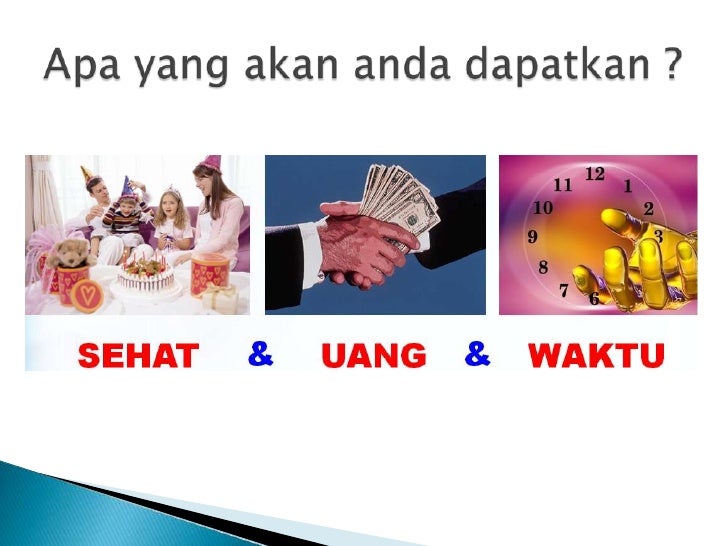 Apa yang akan anda dapatkan ?

12 1 2 3 6 7 8 9 10 11

SEHAT & UANG & WAKTU